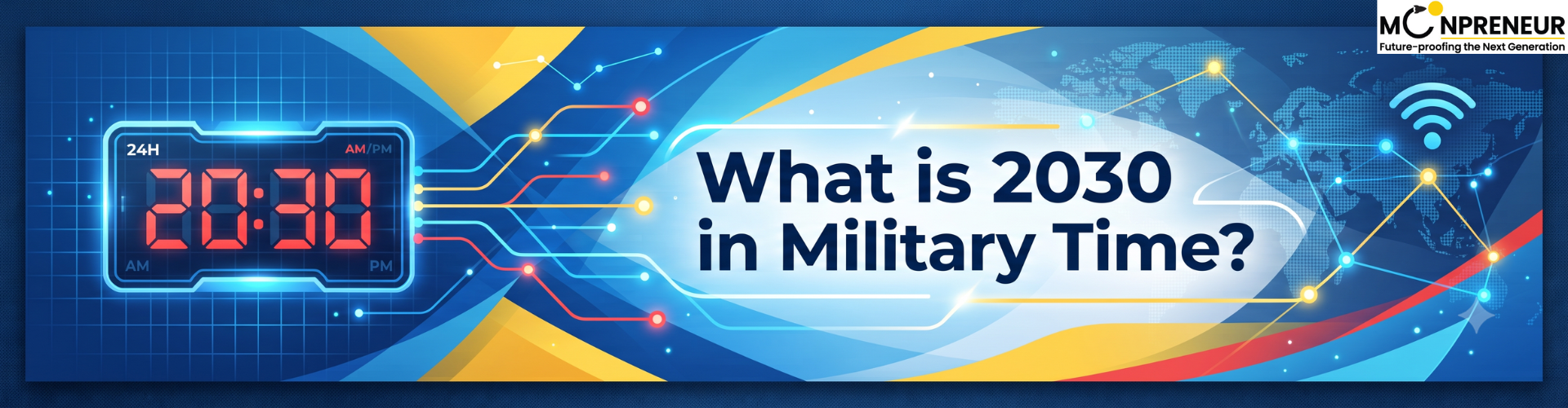 MOONPRENEUR
Future-proofing the Next Generation

24H
AM/PM
20:30
AM
PM

What is 2030 in Military Time?